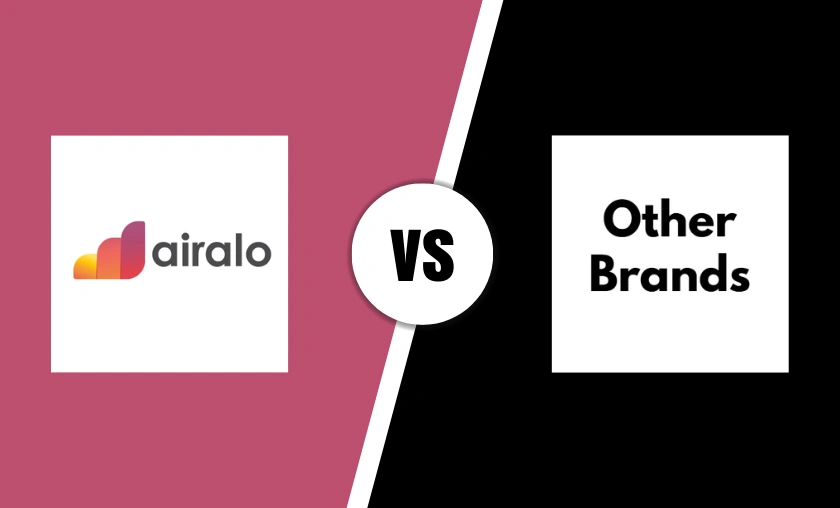 airalo

VS

Other Brands